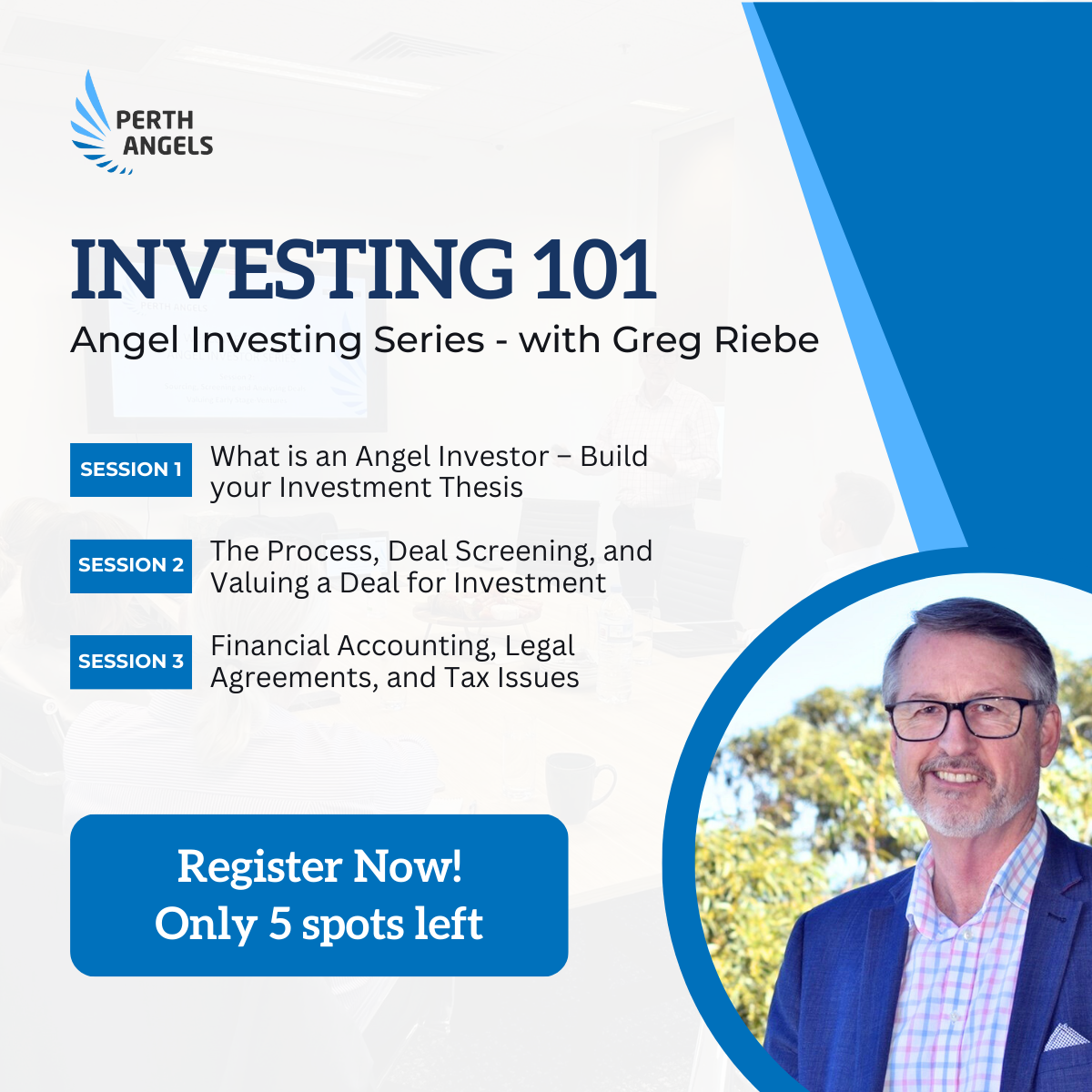 PERTH ANGELS

INVESTING 101
Angel Investing Series - with Greg Riebe

SESSION 1 What is an Angel Investor – Build your Investment Thesis

SESSION 2 The Process, Deal Screening, and Valuing a Deal for Investment

SESSION 3 Financial Accounting, Legal Agreements, and Tax Issues

Register Now!
Only 5 spots left